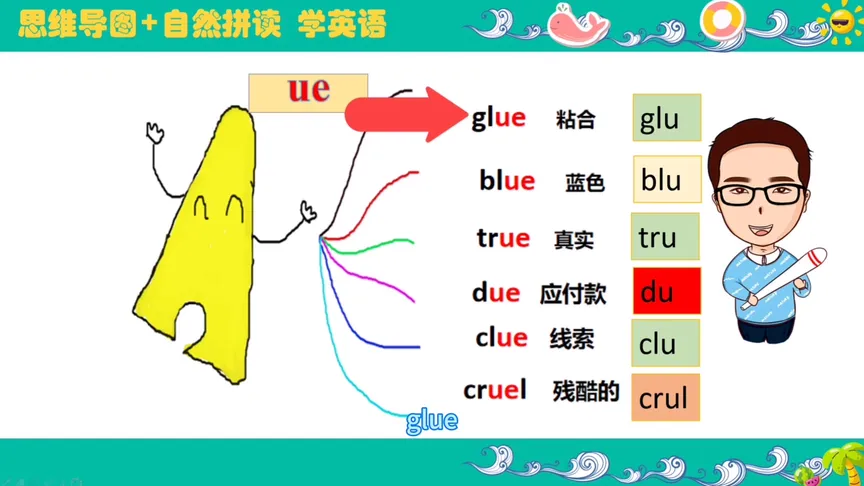 思维导图+自然拼读 学英语

ue

glue 粘合 glu

blue 蓝色 blu

true 真实 tru

due 应付款 du

clue 线索 clu

cruel 残酷的 crul

glue